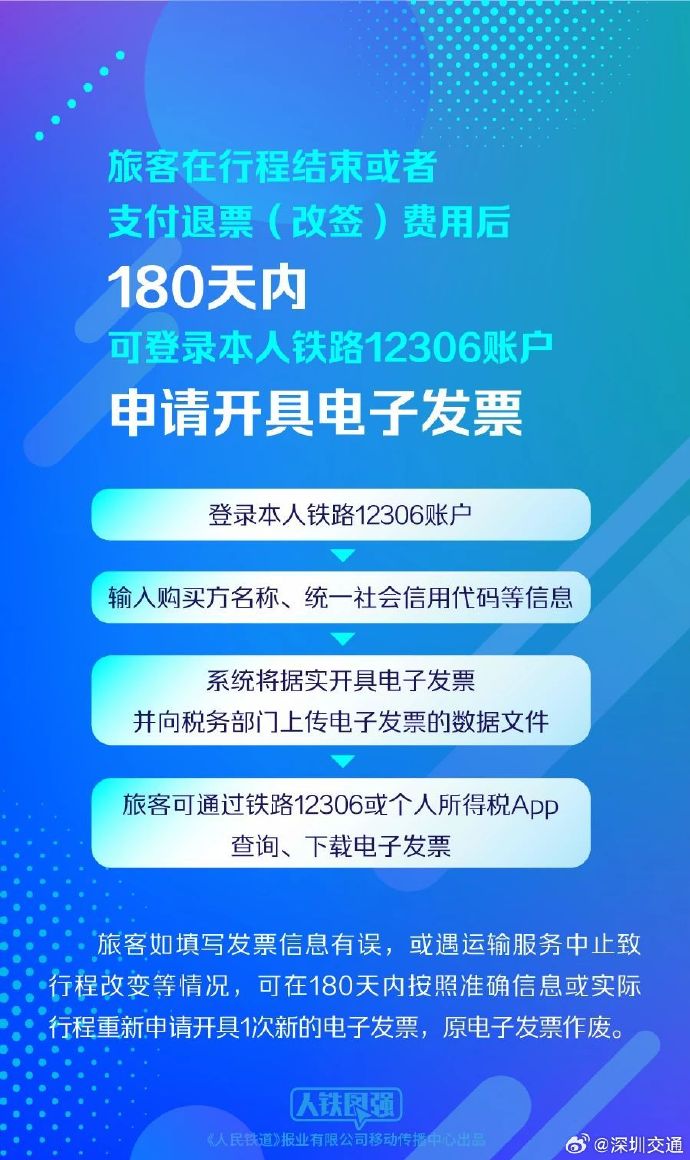 旅客在行程结束或者
支付退票（改签）费用后
180天内
可登录本人铁路12306账户
申请开具电子发票

登录本人铁路12306账户

输入购买方名称、统一社会信用代码等信息

系统将据实开具电子发票
并向税务部门上传电子发票的数据文件

旅客可通过铁路12306或个人所得税App
查询、下载电子发票

旅客如填写发票信息有误，或遇运输服务中止致行程改变等情况，可在180天内按照准确信息或实际行程重新申请开具1次新的电子发票，原电子发票作废。

人铁图强
《人民铁道》报业有限公司移动传播中心出品
@深圳交通